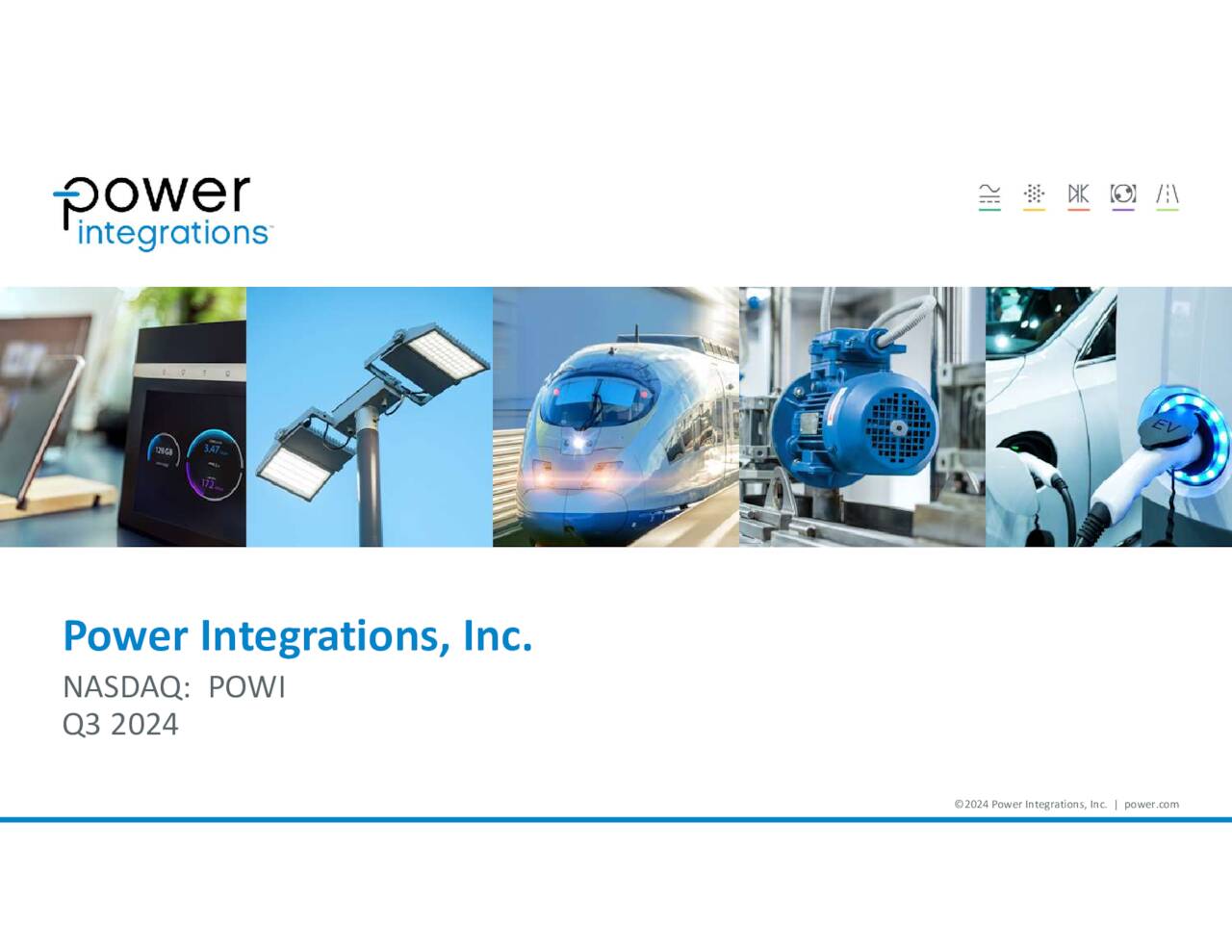 power integrations™

128 GB 3,47 172

EV

Power Integrations, Inc.

NASDAQ: POWI
Q3 2024

©2024 Power Integrations, Inc. | power.com